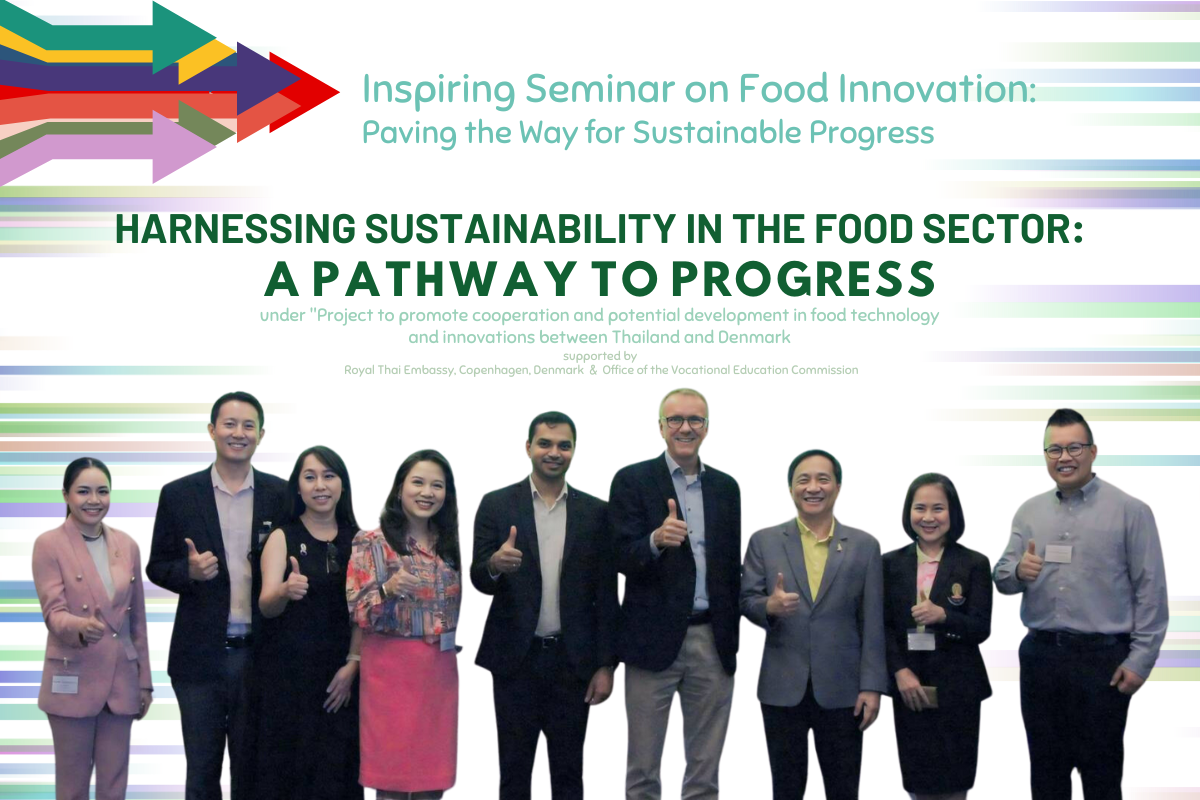 Inspiring Seminar on Food Innovation:
Paving the Way for Sustainable Progress

HARNESSING SUSTAINABILITY IN THE FOOD SECTOR:
A PATHWAY TO PROGRESS

under "Project to promote cooperation and potential development in food technology and innovations between Thailand and Denmark

supported by
Royal Thai Embassy, Copenhagen, Denmark & Office of the Vocational Education Commission